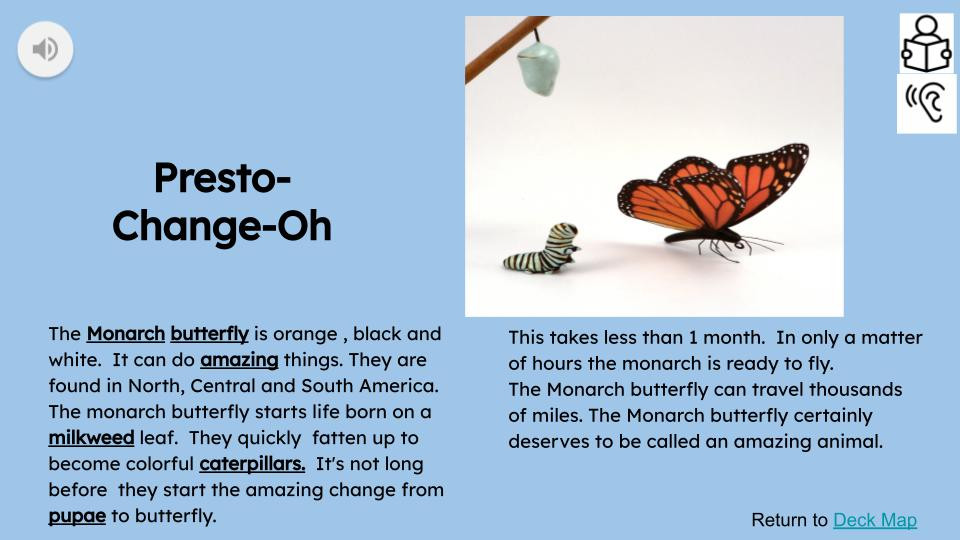 Presto-Change-Oh

The Monarch butterfly is orange , black and white. It can do amazing things. They are found in North, Central and South America. The monarch butterfly starts life born on a milkweed leaf. They quickly fatten up to become colorful caterpillars. It's not long before they start the amazing change from pupae to butterfly.

This takes less than 1 month. In only a matter of hours the monarch is ready to fly.
The Monarch butterfly can travel thousands of miles. The Monarch butterfly certainly deserves to be called an amazing animal.

Return to Deck Map